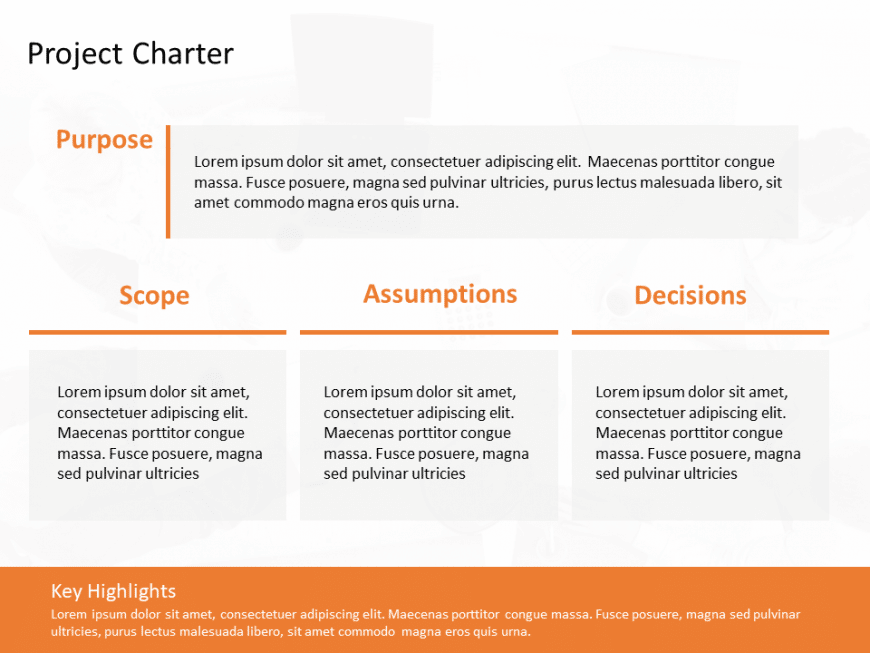 Project Charter

Purpose

Lorem ipsum dolor sit amet, consectetuer adipiscing elit. Maecenas porttitor congue massa. Fusce posuere, magna sed pulvinar ultricies, purus lectus malesuada libero, sit amet commodo magna eros quis urna.

Scope

Lorem ipsum dolor sit amet, consectetuer adipiscing elit. Maecenas porttitor congue massa. Fusce posuere, magna sed pulvinar ultricies

Assumptions

Lorem ipsum dolor sit amet, consectetuer adipiscing elit. Maecenas porttitor congue massa. Fusce posuere, magna sed pulvinar ultricies

Decisions

Lorem ipsum dolor sit amet, consectetuer adipiscing elit. Maecenas porttitor congue massa. Fusce posuere, magna sed pulvinar ultricies

Key Highlights

Lorem ipsum dolor sit amet, consectetuer adipiscing elit. Maecenas porttitor congue massa. Fusce posuere, magna sed pulvinar ultricies, purus lectus malesuada libero, sit amet commodo magna eros quis urna.